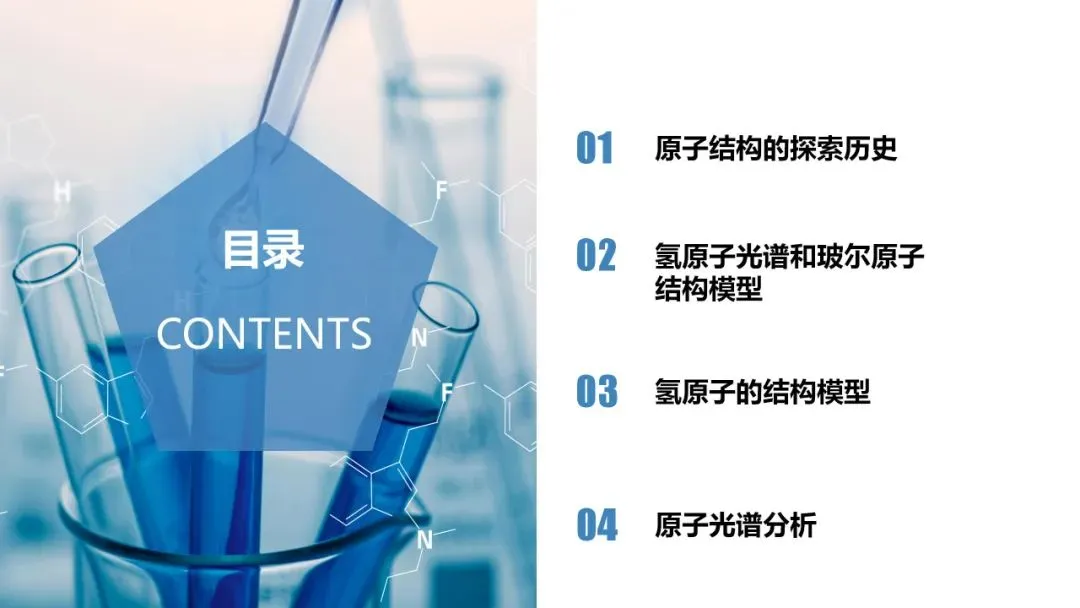 目录
CONTENTS

01 原子结构的探索历史

02 氢原子光谱和玻尔原子结构模型

03 氢原子的结构模型

04 原子光谱分析